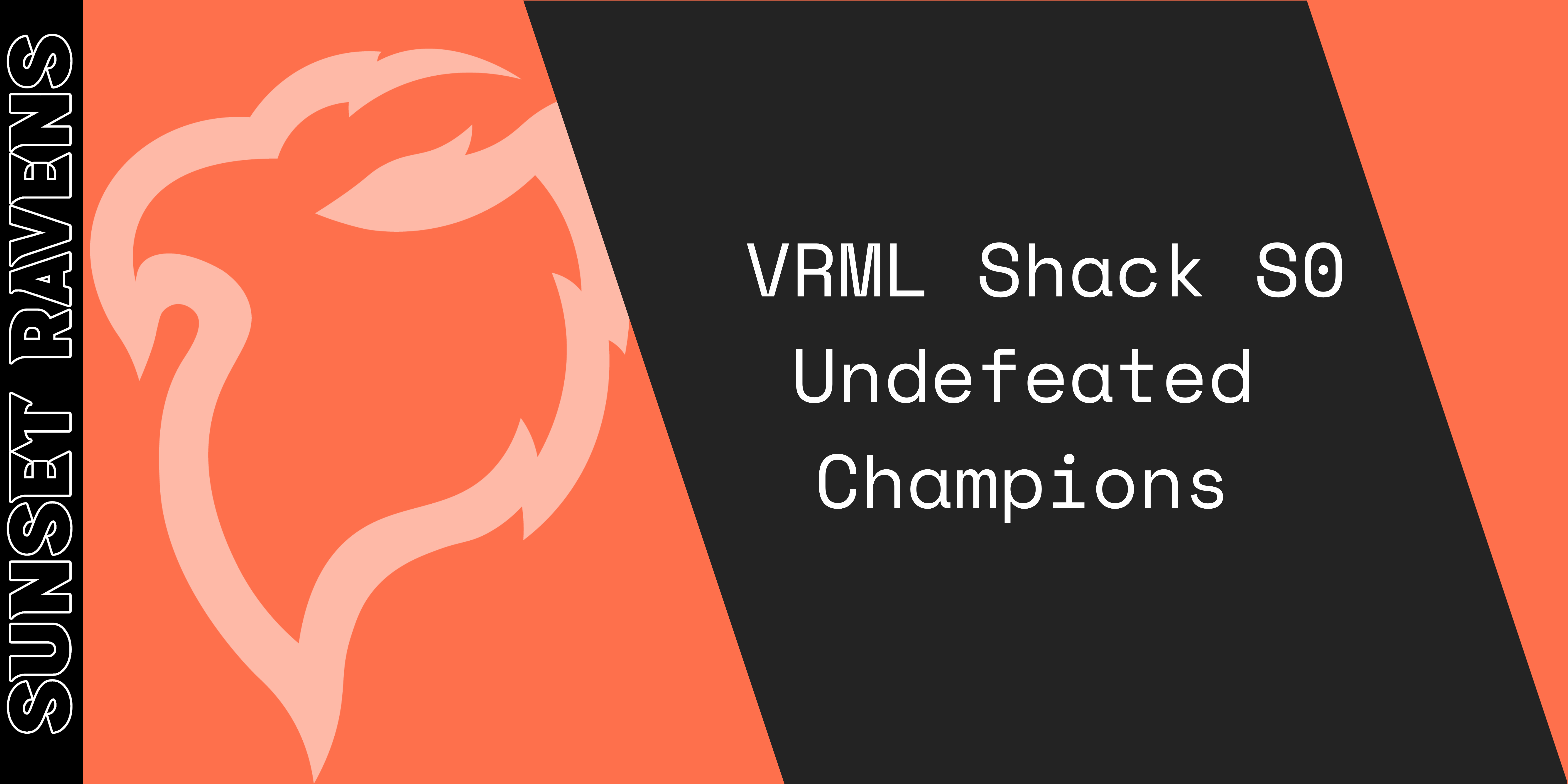 SUNSET RAVENS

VRML Shack S0
Undefeated
Champions